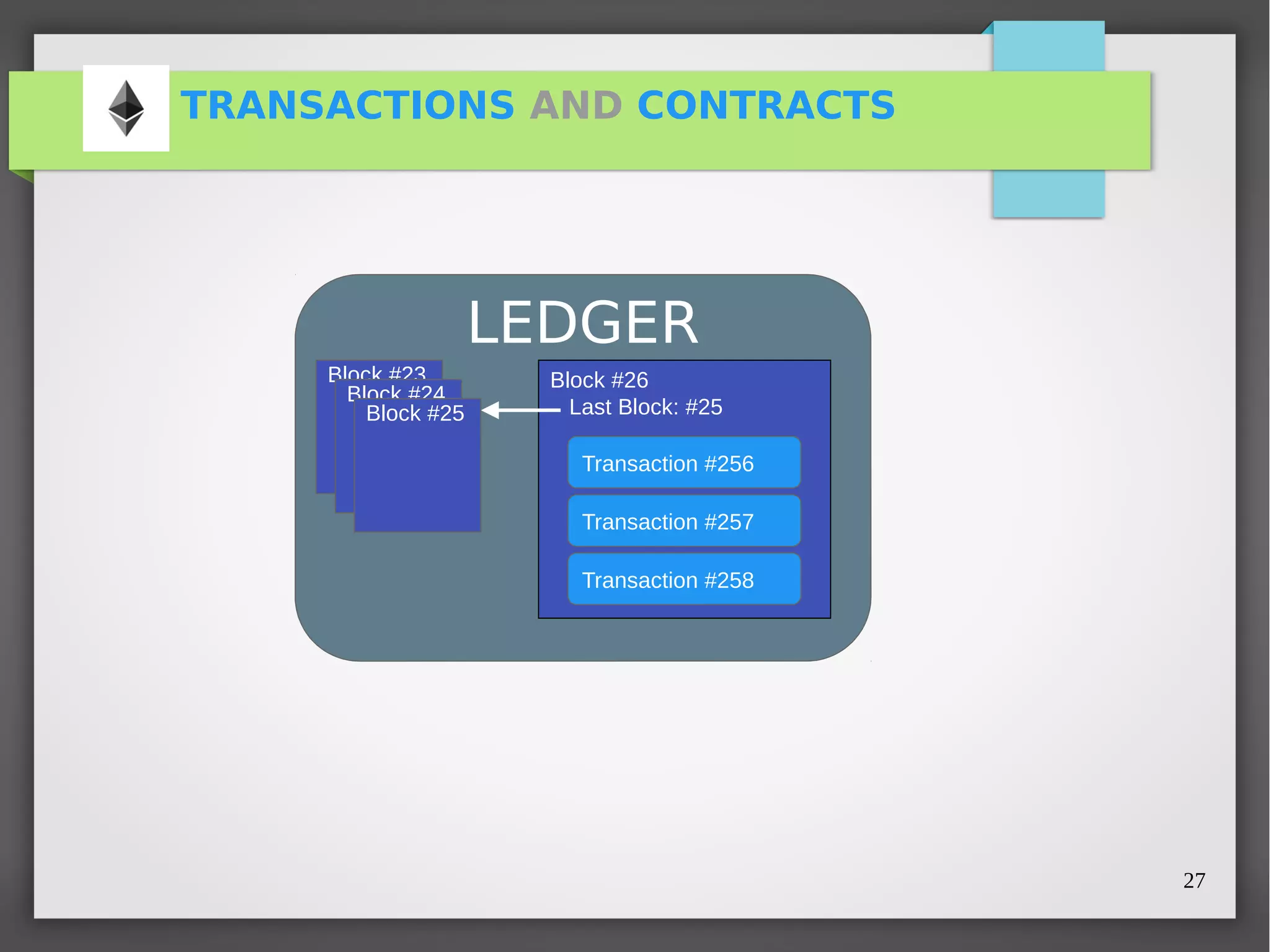 TRANSACTIONS AND CONTRACTS

LEDGER

Block #23
Block #24
Block #25

Block #26
Last Block: #25

Transaction #256
Transaction #257
Transaction #258

27